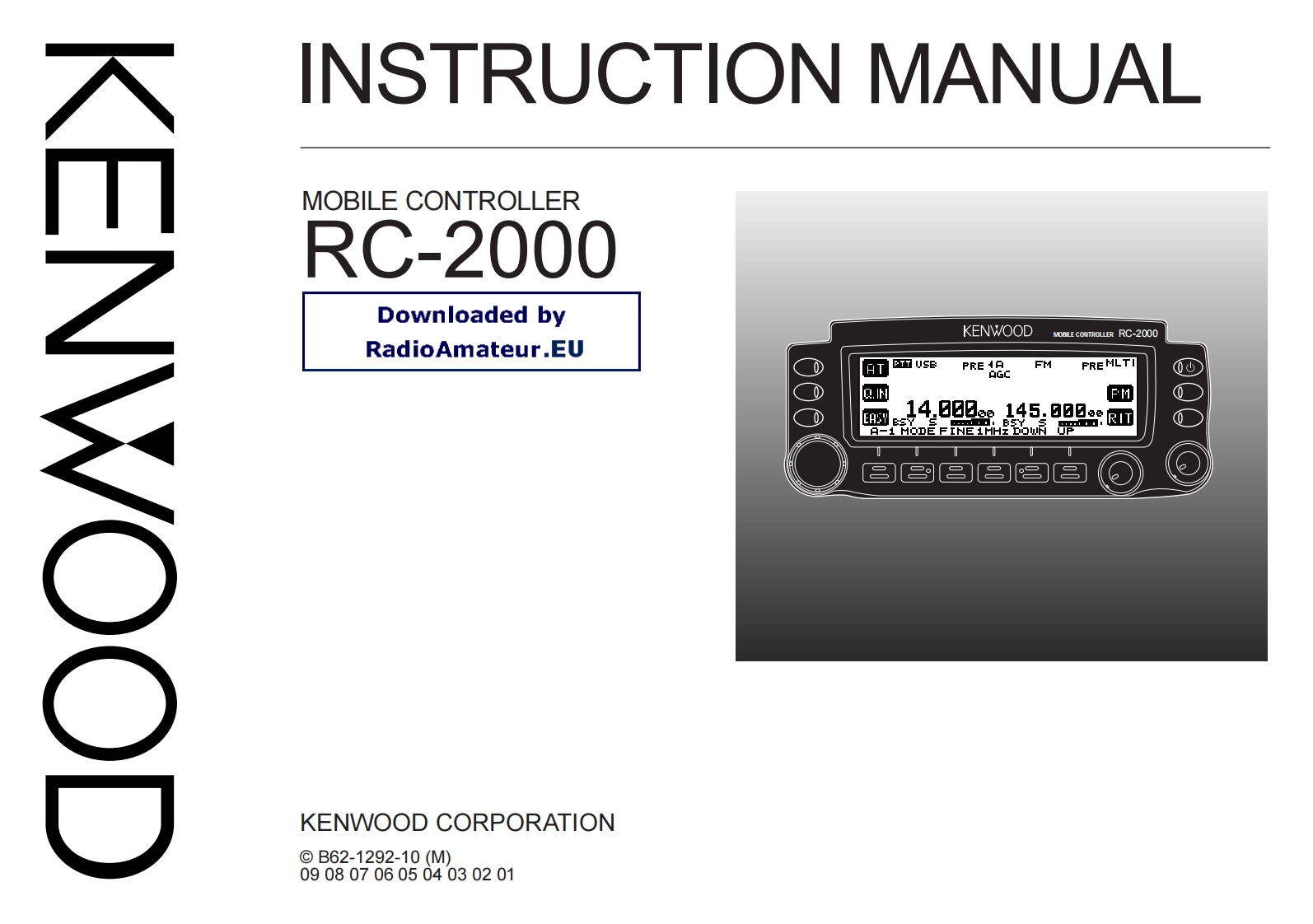 KENWOOD

INSTRUCTION MANUAL

MOBILE CONTROLLER
RC-2000

Downloaded by
RadioAmateur.EU

KENWOOD MOBILE CONTROLLER RC-2000

AT PTT USB PRE 4A AGC FM PRE MLTI
Q.IN FM
EASY 14.000.00 145.000.00 RIT
BSY S BSY S
A-1 MODE FINE 1MHz DOWN UP

KENWOOD CORPORATION

© B62-1292-10 (M)
09 08 07 06 05 04 03 02 01